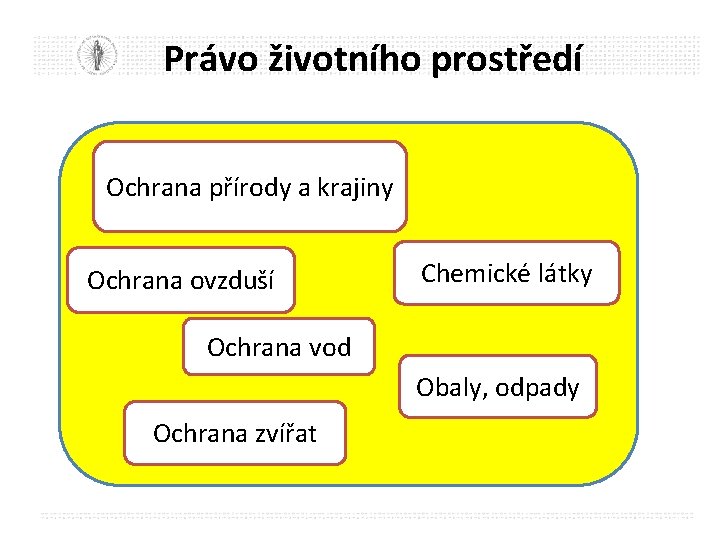 Právo životního prostředí

Ochrana přírody a krajiny

Ochrana ovzduší

Chemické látky

Ochrana vod

Obaly, odpady

Ochrana zvířat